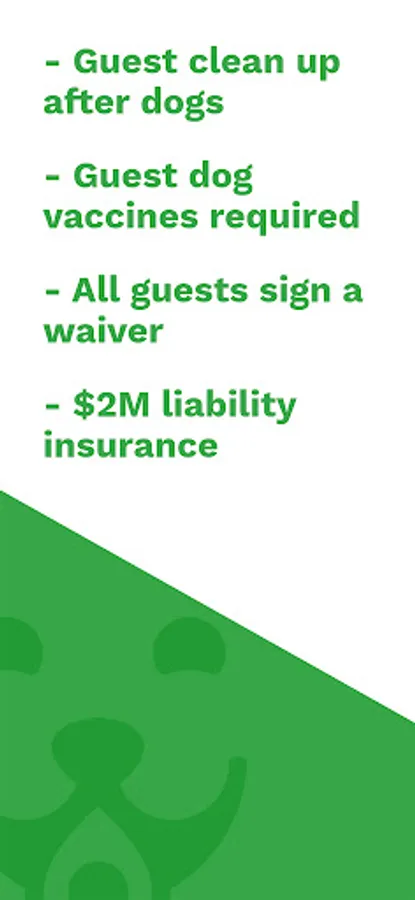 - Guest clean up after dogs

- Guest dog vaccines required

- All guests sign a waiver

- \$2M liability insurance